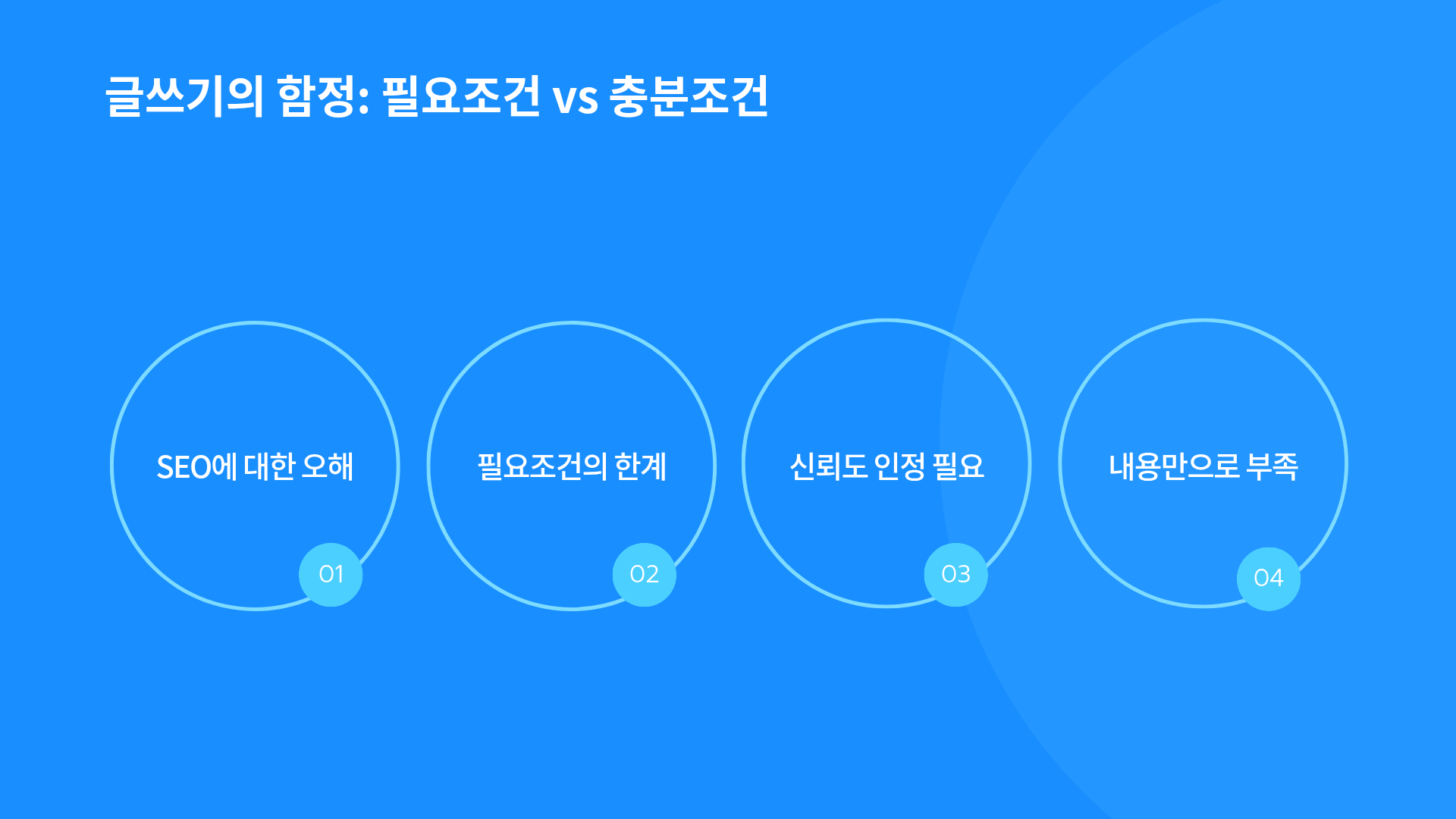 글쓰기의 함정: 필요조건 vs 충분조건

SEO에 대한 오해

01

필요조건의 한계

02

신뢰도 인정 필요

03

내용만으로 부족

04